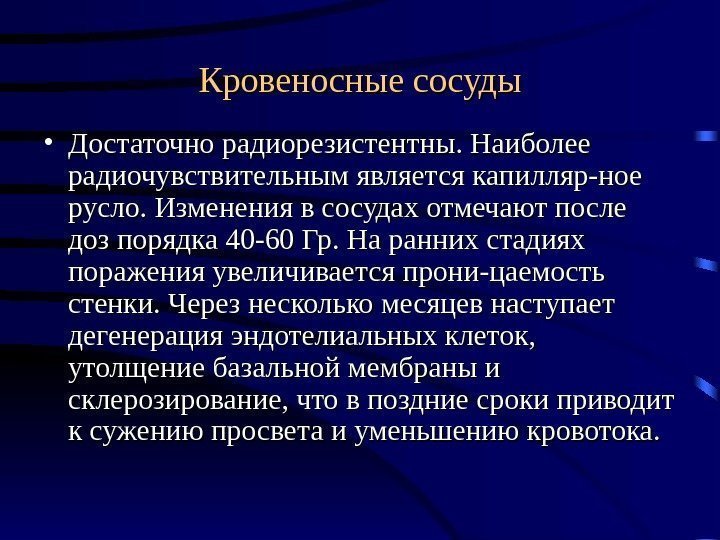 Кровеносные сосуды

• Достаточно радиорезистентны. Наиболее радиочувствительным является капилляр-ное русло. Изменения в сосудах отмечают после доз порядка 40-60 Гр. На ранних стадиях поражения увеличивается прони-цаемость стенки. Через несколько месяцев наступает дегенерация эндотелиальных клеток, утолщение базальной мембраны и склерозирование, что в поздние сроки приводит к сужению просвета и уменьшению кровотока.